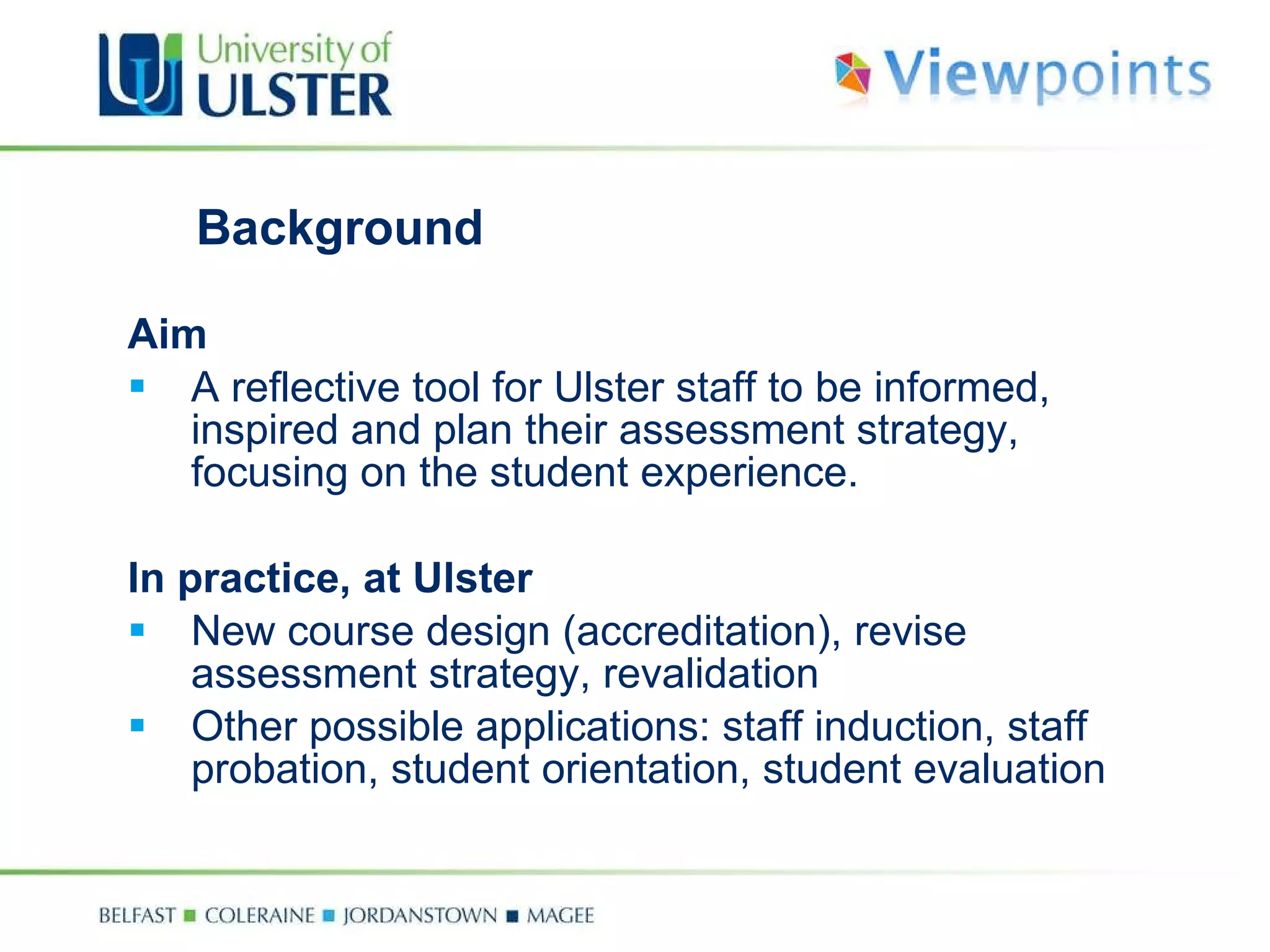 University of ULSTER

Viewpoints

Background

Aim

▪ A reflective tool for Ulster staff to be informed, inspired and plan their assessment strategy, focusing on the student experience.

In practice, at Ulster

▪ New course design (accreditation), revise assessment strategy, revalidation

▪ Other possible applications: staff induction, staff probation, student orientation, student evaluation

BELFAST ▪ COLERAINE ▪ JORDANSTOWN ▪ MAGEE